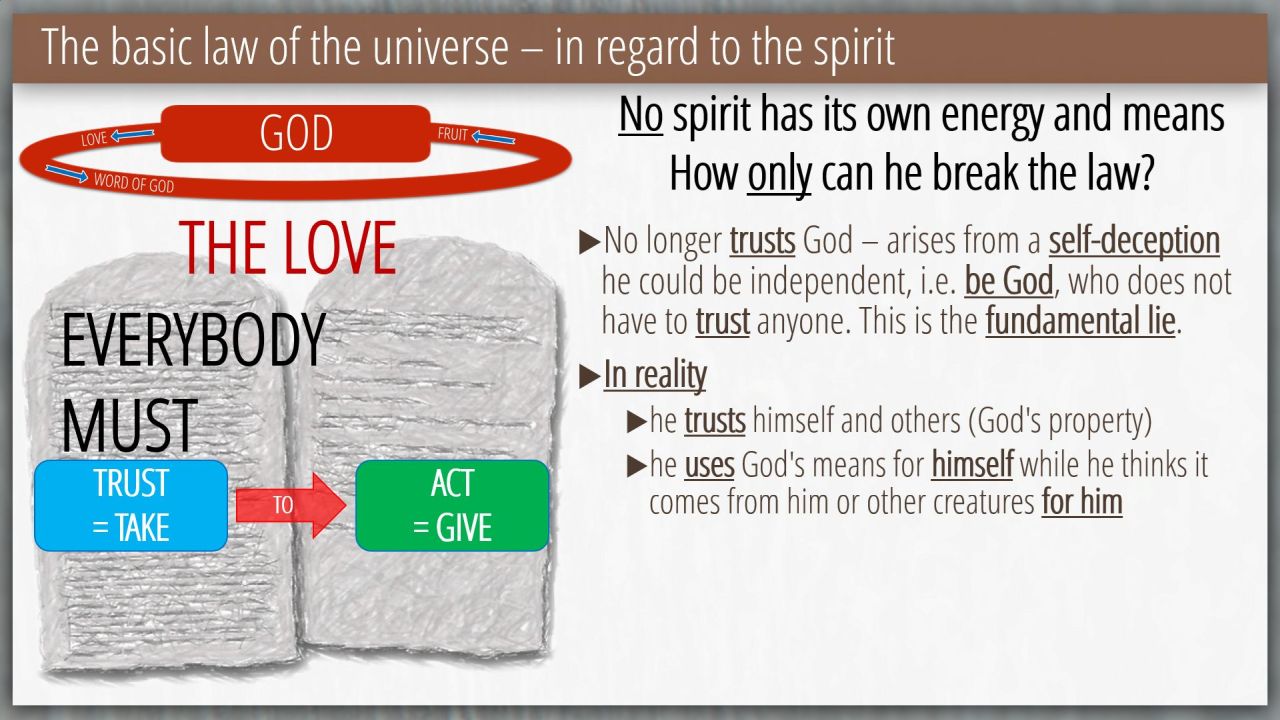 The basic law of the universe – in regard to the spirit

LOVE
GOD
FRUIT
WORD OF GOD

THE LOVE

EVERYBODY MUST

TRUST = TAKE
TO
ACT = GIVE

No spirit has its own energy and means
How only can he break the law?

▶No longer trusts God – arises from a self-deception he could be independent, i.e. be God, who does not have to trust anyone. This is the fundamental lie.

▶In reality

▶he trusts himself and others (God's property)

▶he uses God's means for himself while he thinks it comes from him or other creatures for him